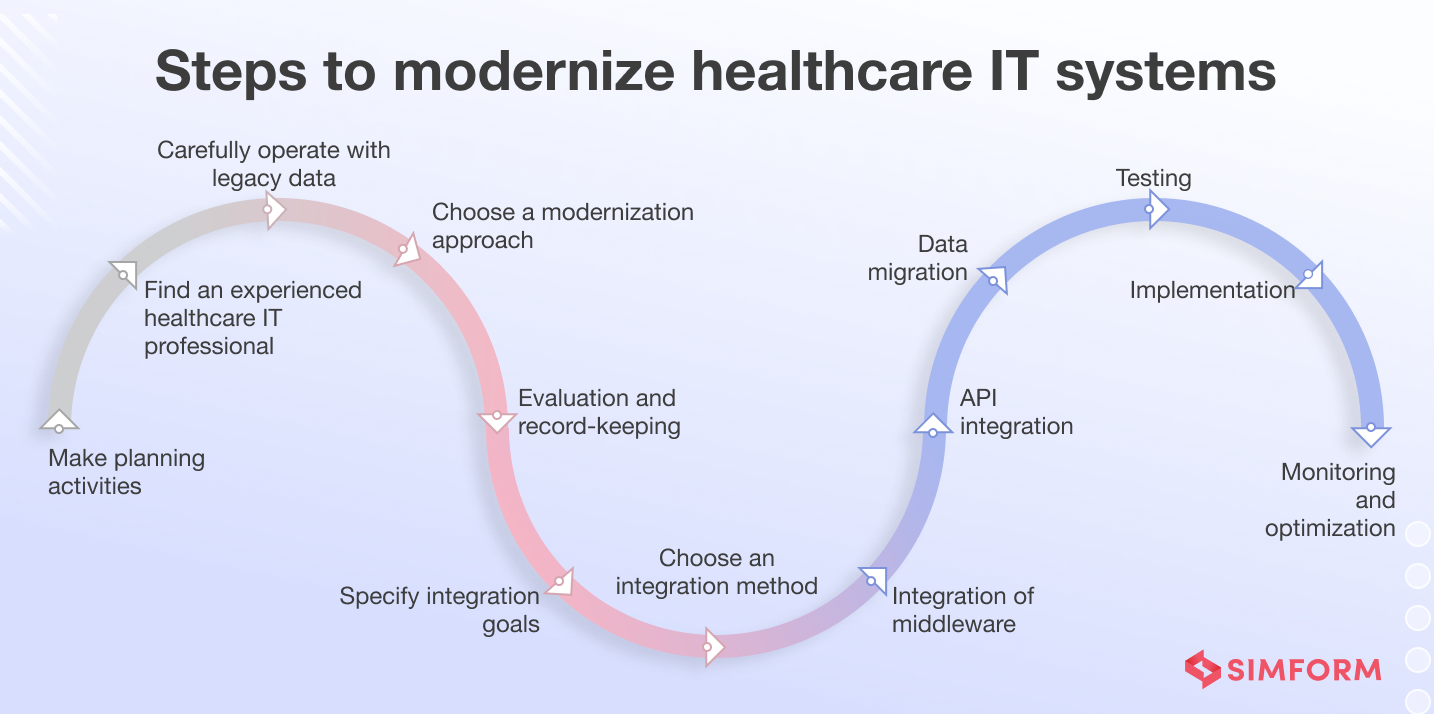 Steps to modernize healthcare IT systems

Make planning activities

Find an experienced healthcare IT professional

Carefully operate with legacy data

Choose a modernization approach

Evaluation and record-keeping

Specify integration goals

Choose an integration method

Integration of middleware

API integration

Data migration

Testing

Implementation

Monitoring and optimization

SIMFORM